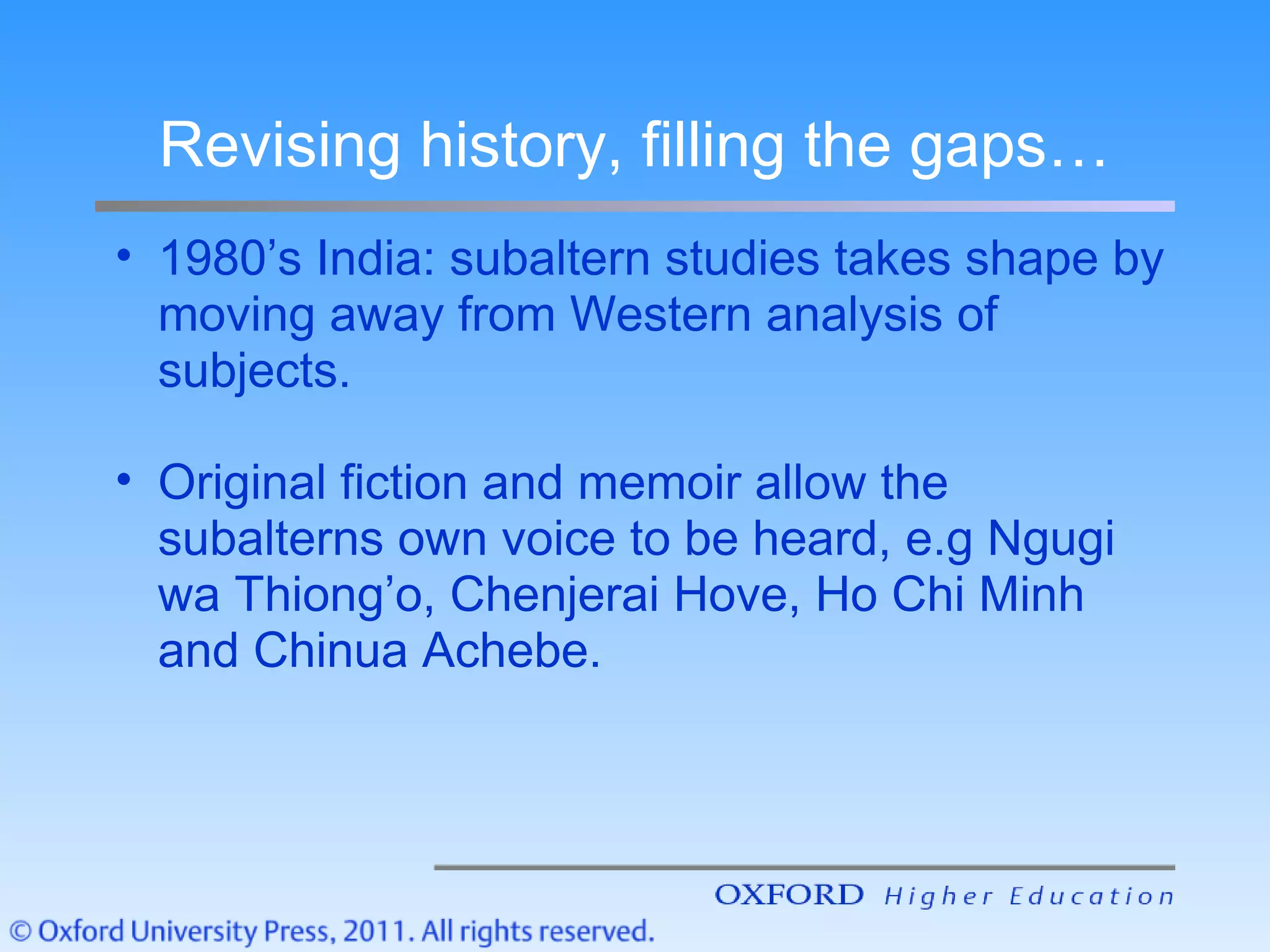 Revising history, filling the gaps…

• 1980’s India: subaltern studies takes shape by moving away from Western analysis of subjects.

• Original fiction and memoir allow the subalterns own voice to be heard, e.g Ngugi wa Thiong’o, Chenjerai Hove, Ho Chi Minh and Chinua Achebe.

OXFORD Higher Education

© Oxford University Press, 2011. All rights reserved.